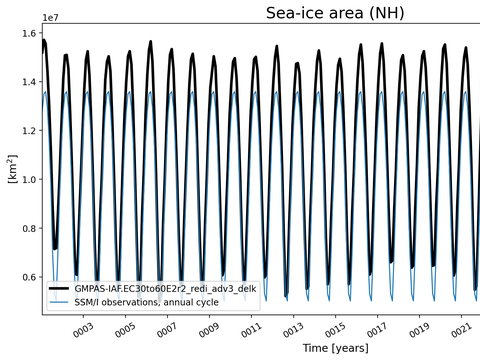 Sea-ice area (NH)

1e7

1.6
1.4
1.2
1.0
0.8
0.6

[km$^2$]

GMPAS-IAF.EC30to60E2r2_redi_adv3_delk
SSM/I observations, annual cycle

0003
0005
0007
0009
0011
0013
0015
0017
0019
0021

Time [years]